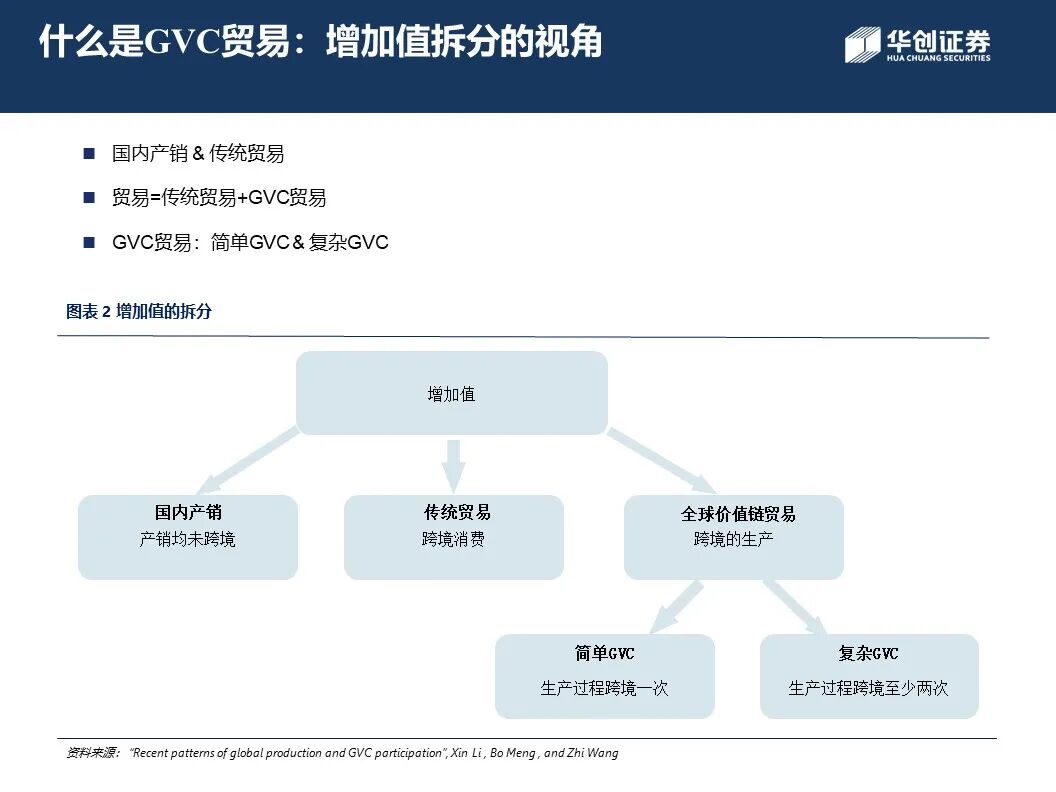 什么是GVC贸易：增加值拆分的视角

华创证券
HUA CHUANG SECURITIES

■ 国内产销 & 传统贸易

■ 贸易=传统贸易+GVC贸易

■ GVC贸易：简单GVC & 复杂GVC

图表 2 增加值的拆分

增加值

国内产销
产销均未跨境

传统贸易
跨境消费

全球价值链贸易
跨境的生产

简单GVC
生产过程跨境一次

复杂GVC
生产过程跨境至少两次

资料来源："Recent patterns of global production and GVC participation", Xin Li , Bo Meng , and Zhi Wang